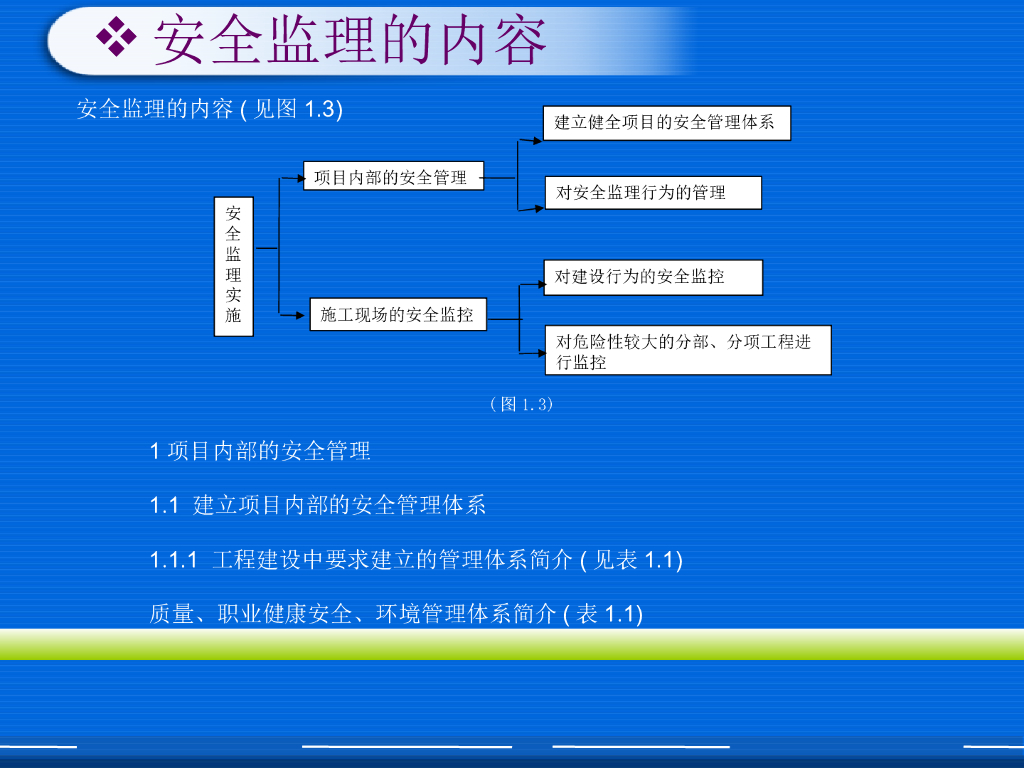 ❖ 安全监理的内容

安全监理的内容 ( 见图 1.3)

安全监理实施

项目内部的安全管理

建立健全项目的安全管理体系

对安全监理行为的管理

施工现场的安全监控

对建设行为的安全监控

对危险性较大的分部、分项工程进行监控

（图 1.3）

1 项目内部的安全管理

1.1 建立项目内部的安全管理体系

1.1.1 工程建设中要求建立的管理体系简介 ( 见表 1.1)

质量、职业健康安全、环境管理体系简介 ( 表 1.1)